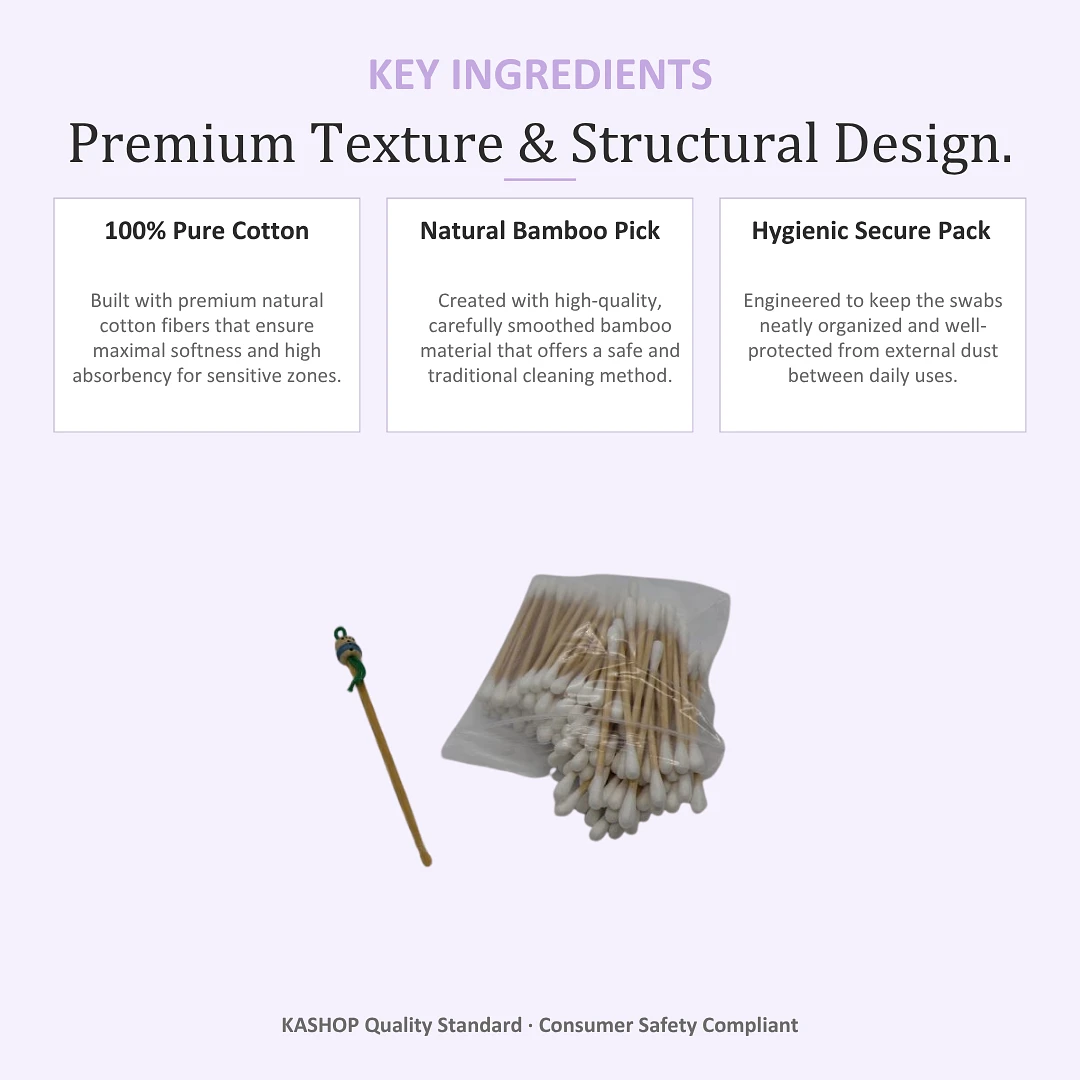 KEY INGREDIENTS

Premium Texture & Structural Design.

100% Pure Cotton

Built with premium natural cotton fibers that ensure maximal softness and high absorbency for sensitive zones.

Natural Bamboo Pick

Created with high-quality, carefully smoothed bamboo material that offers a safe and traditional cleaning method.

Hygienic Secure Pack

Engineered to keep the swabs neatly organized and well-protected from external dust between daily uses.

KASHOP Quality Standard · Consumer Safety Compliant